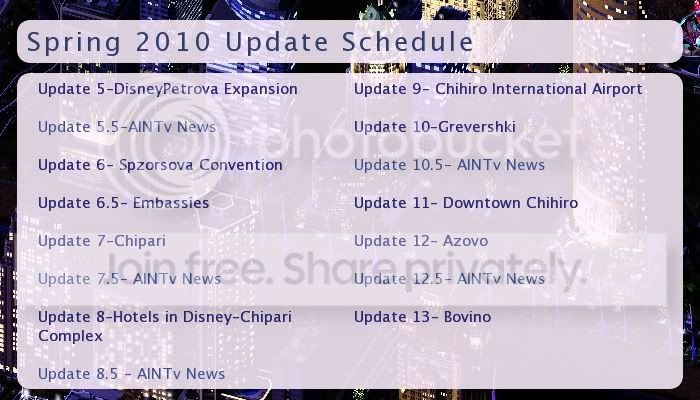 Spring 2010 Update Schedule

Update 5-DisneyPetrova Expansion

Update 5.5-AINTv News

Update 6- Spzorsova Convention

Update 6.5- Embassies

Update 7-Chipari

Update 7.5- AINTv News

Update 8-Hotels in Disney-Chipari Complex

Update 8.5 - AINTv News

Update 9- Chihiro International Airport

Update 10-Grevershki

Update 10.5- AINTv News

Update 11- Downtown Chihiro

Update 12- Azovo

Update 12.5- AINTv News

Update 13- Bovino

photobucket

Join free. Share privately.